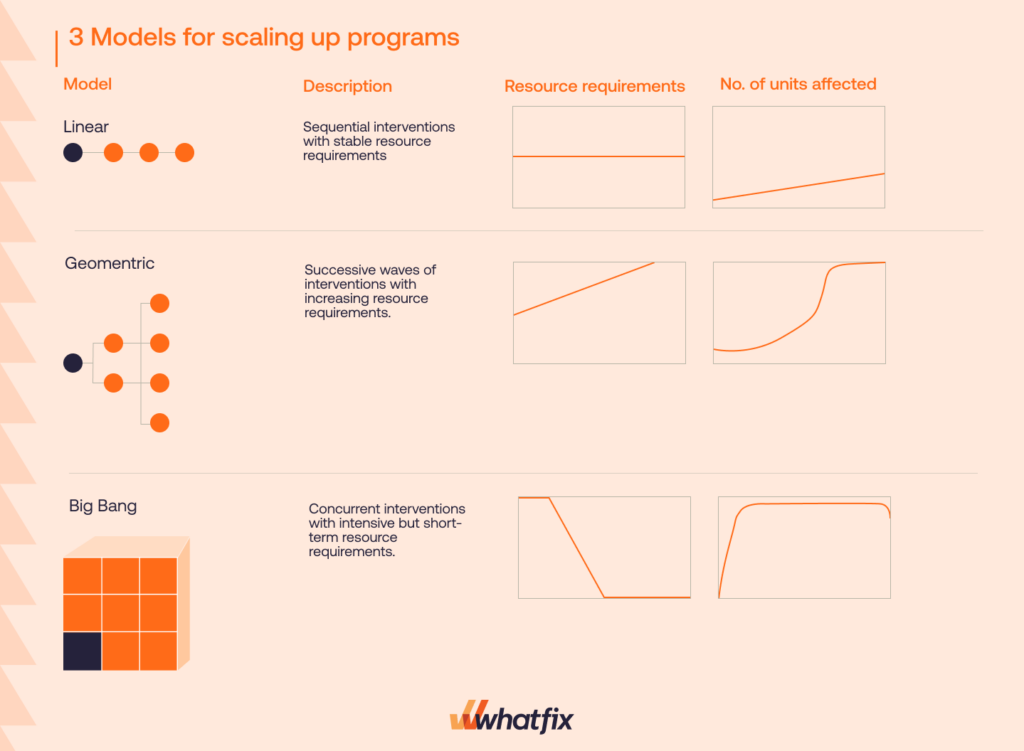 3 Models for scaling up programs

| Model | Description | Resource requirements | No. of units affected |
|---|---|---|---|
| Linear | Sequential interventions with stable resource requirements | | |
| Geomentric | Successive waves of interventions with increasing resource requirements. | | |
| Big Bang | Concurrent interventions with intensive but short-term resource requirements. | | |

whatfix